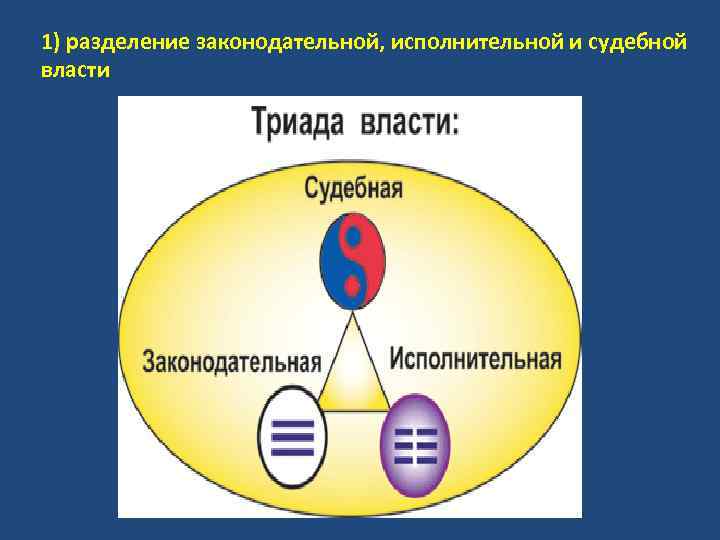 1) разделение законодательной, исполнительной и судебной власти

Триада власти:

Судебная

Законодательная

Исполнительная